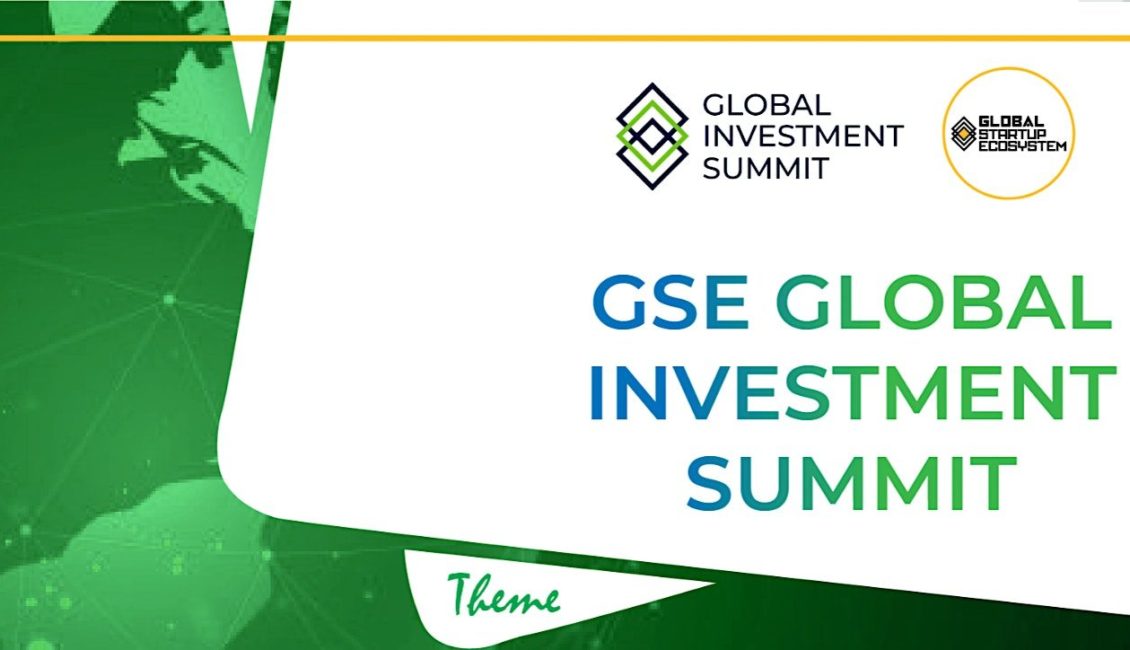 GLOBAL INVESTMENT SUMMIT

GLOBAL STARTUP ECOSYSTEM

GSE GLOBAL INVESTMENT SUMMIT

Theme